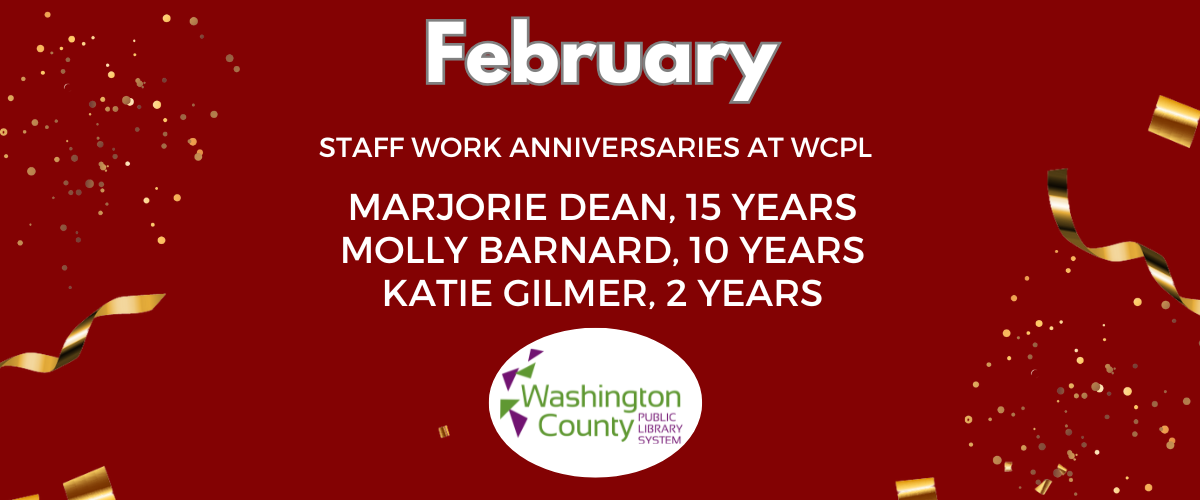 February

STAFF WORK ANNIVERSARIES AT WCPL

MARJORIE DEAN, 15 YEARS
MOLLY BARNARD, 10 YEARS
KATIE GILMER, 2 YEARS

Washington County PUBLIC LIBRARY SYSTEM